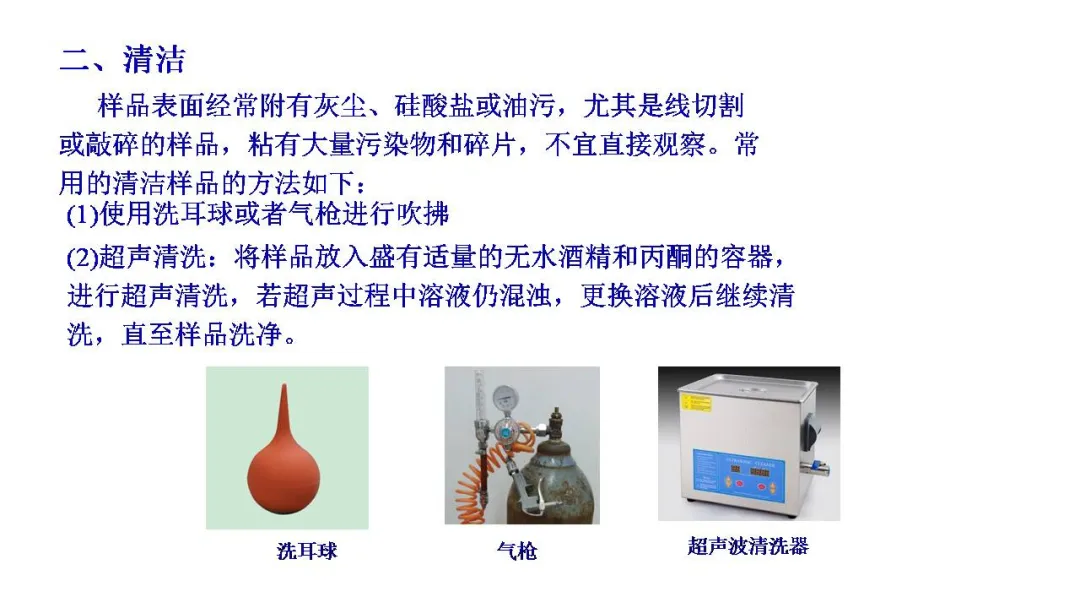 二、清洁

样品表面经常附有灰尘、硅酸盐或油污，尤其是线切割或敲碎的样品，粘有大量污染物和碎片，不宜直接观察。常用的清洁样品的方法如下：

(1)使用洗耳球或者气枪进行吹拂

(2)超声清洗：将样品放入盛有适量的无水酒精和丙酮的容器，进行超声清洗，若超声过程中溶液仍混浊，更换溶液后继续清洗，直至样品洗净。

洗耳球

气枪

超声波清洗器